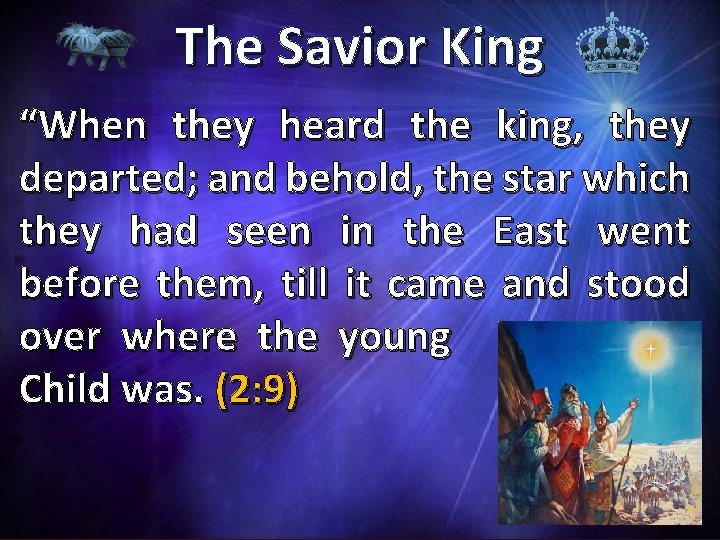 The Savior King

“When they heard the king, they departed; and behold, the star which they had seen in the East went before them, till it came and stood over where the young Child was. (2:9)